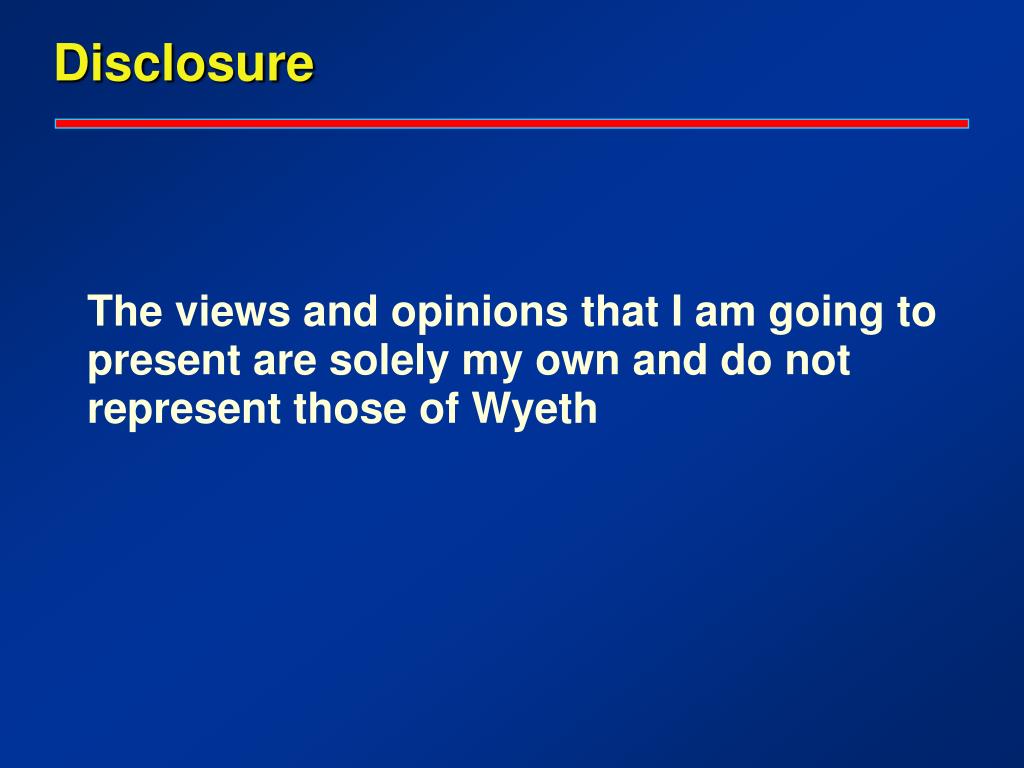 Disclosure

The views and opinions that I am going to present are solely my own and do not represent those of Wyeth